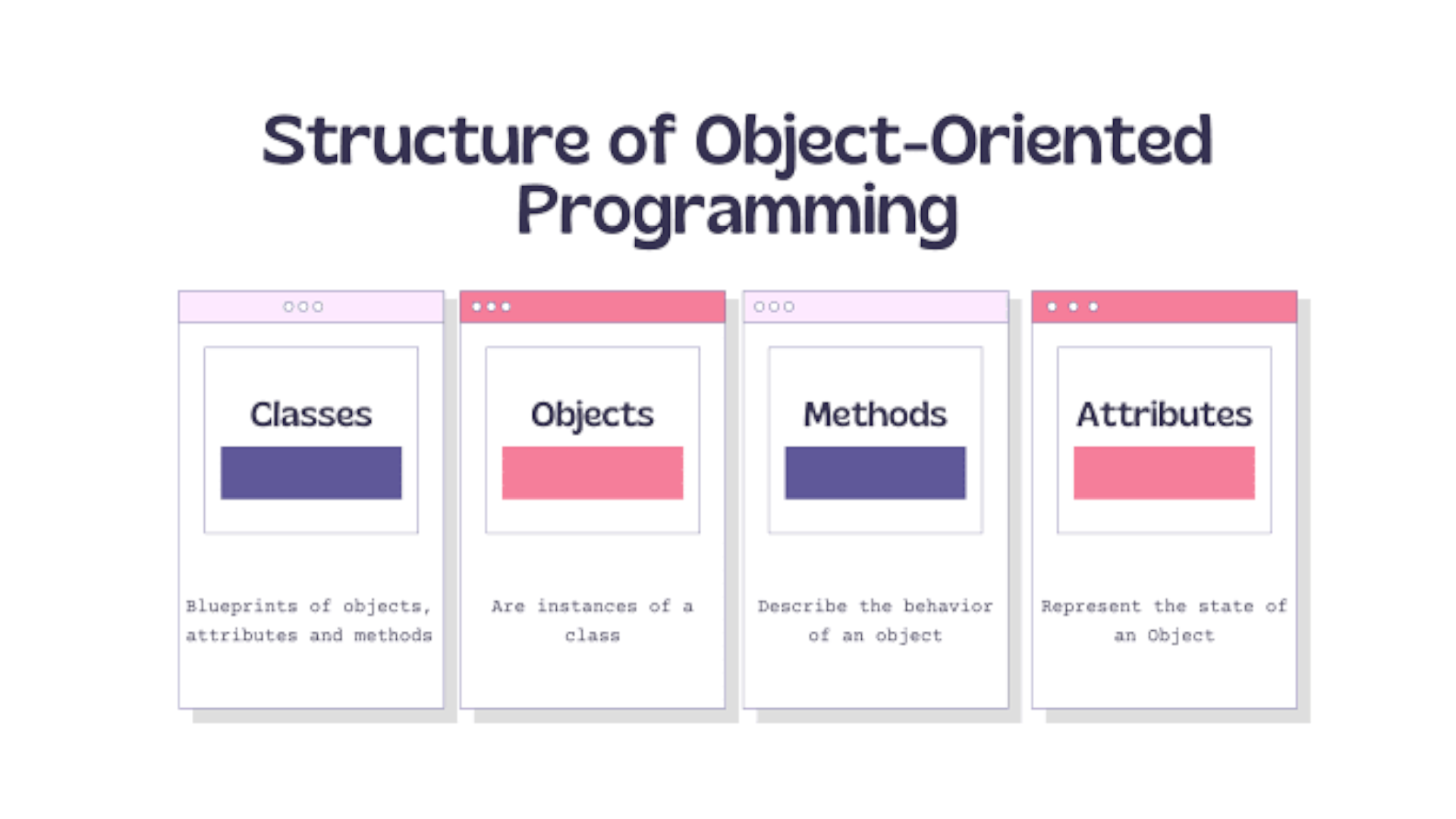 Structure of Object-Oriented Programming

Classes

Blueprints of objects, attributes and methods

Objects

Are instances of a class

Methods

Describe the behavior of an object

Attributes

Represent the state of an Object